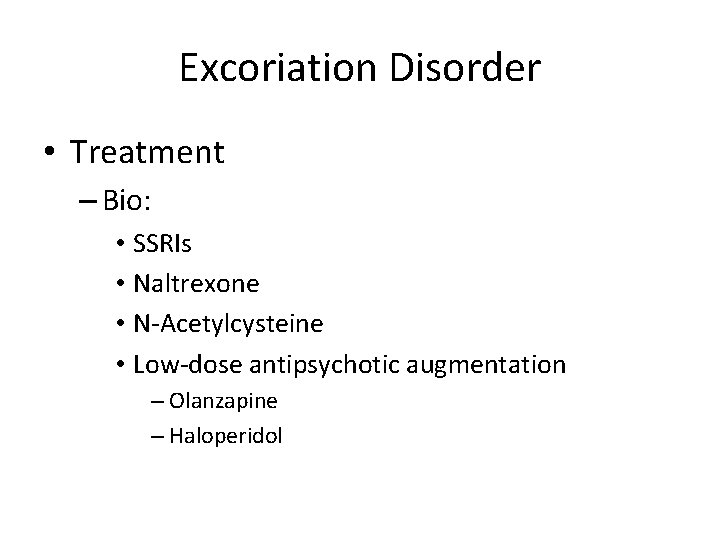 Excoriation Disorder

• Treatment
  – Bio:
    • SSRIs
    • Naltrexone
    • N-Acetylcysteine
    • Low-dose antipsychotic augmentation
      – Olanzapine
      – Haloperidol